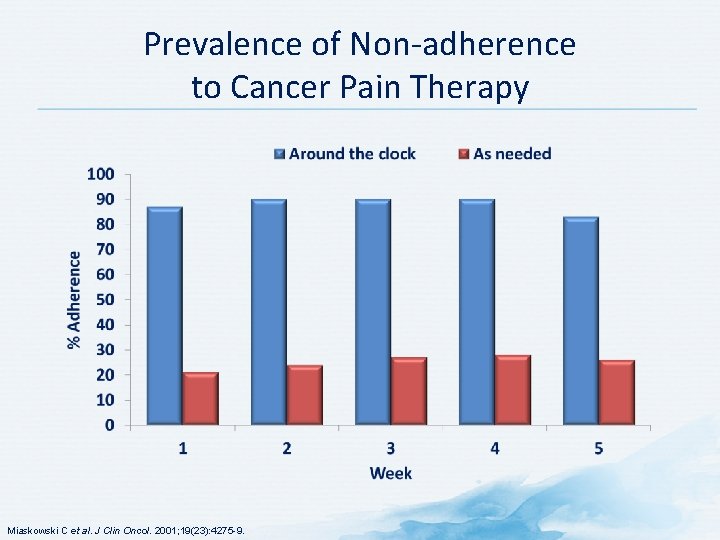 Prevalence of Non-adherence to Cancer Pain Therapy

Around the clock
As needed

% Adherence

100
90
80
70
60
50
40
30
20
10
0

1
2
3
4
5

Week

Miaskowski C et al. J Clin Oncol. 2001;19(23):4275-9.